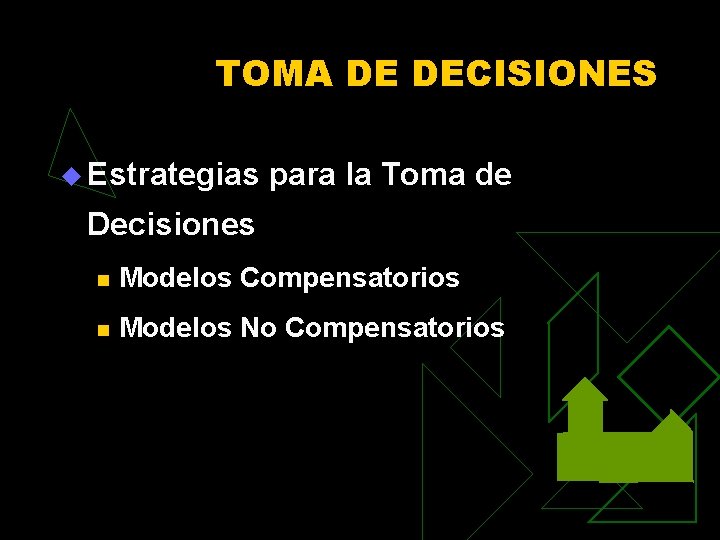 TOMA DE DECISIONES

Estrategias para la Toma de Decisiones

Modelos Compensatorios

Modelos No Compensatorios